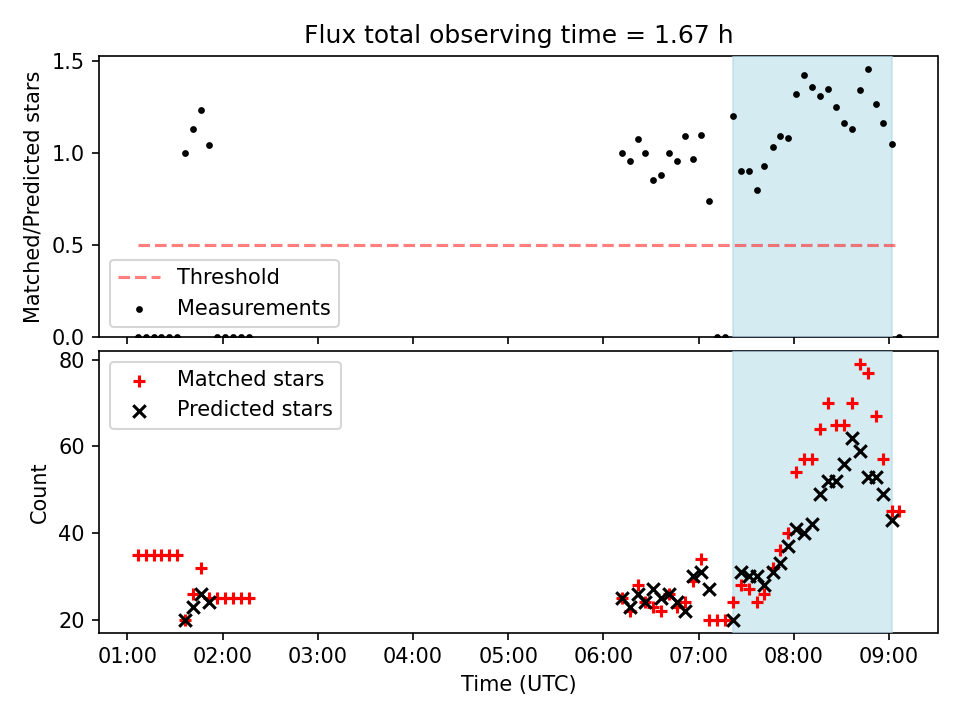 Flux total observing time = 1.67 h

Matched/Predicted stars

1.5
1.0
0.5
0.0

Threshold
Measurements

Count

80
60
40
20

Matched stars
Predicted stars

01:00
02:00
03:00
04:00
05:00
06:00
07:00
08:00
09:00

Time (UTC)